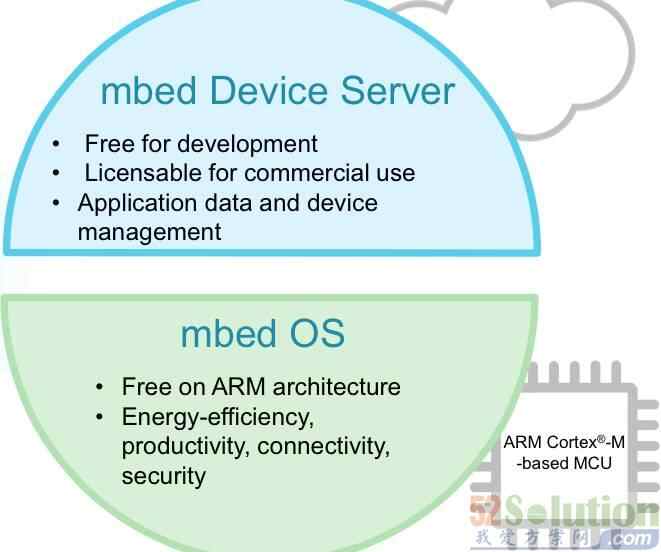 mbed Device Server

• Free for development
• Licensable for commercial use
• Application data and device management

mbed OS

• Free on ARM architecture
• Energy-efficiency, productivity, connectivity, security

ARM Cortex®-M -based MCU

52Solution
我爱方案网 .com